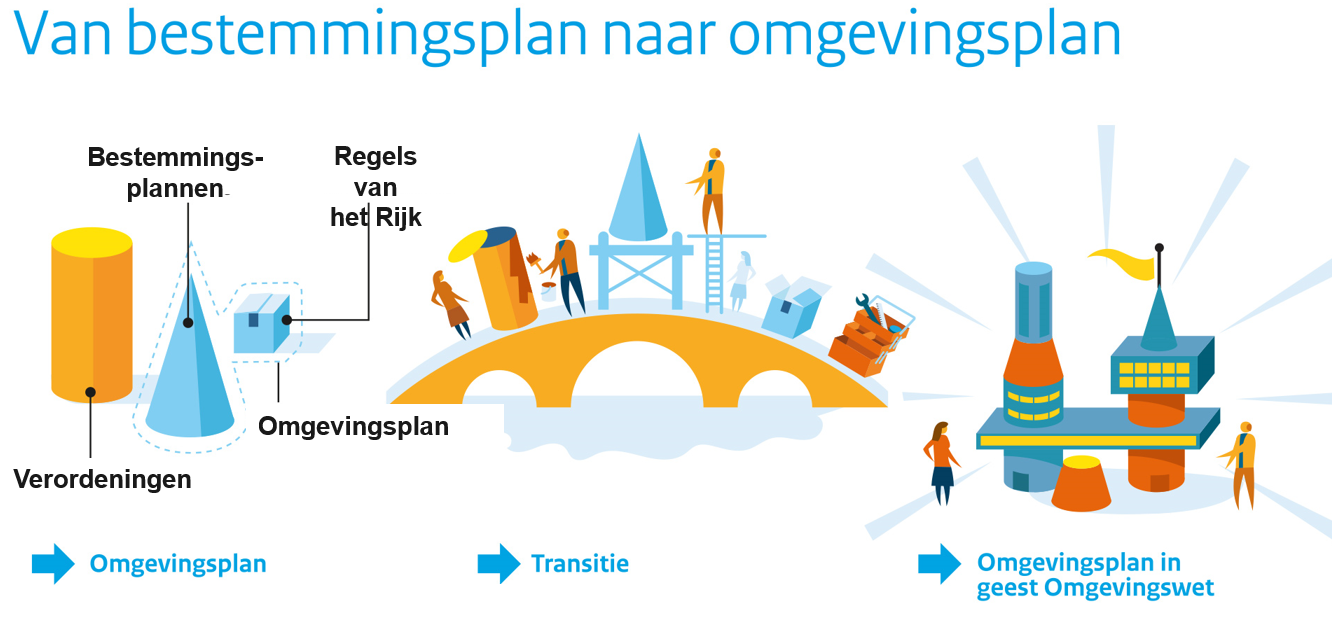 Van bestemmingsplan naar omgevingsplan

Bestemmingsplannen

Regels van het Rijk

Omgevingsplan

Verordeningen

Omgevingsplan

Transitie

Omgevingsplan in geest Omgevingswet